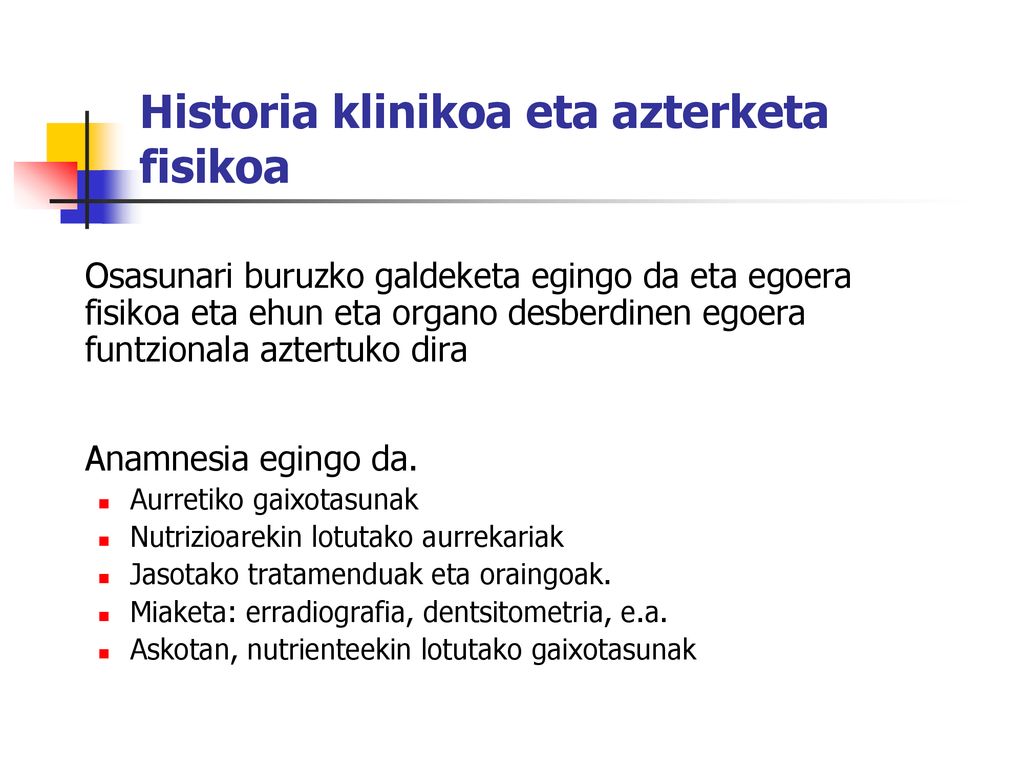 Historia klinikoa eta azterketa fisikoa

Osasunari buruzko galdeketa egingo da eta egoera fisikoa eta ehun eta organo desberdinen egoera funtzionala aztertuko dira

Anamnesia egingo da.

- Aurretiko gaixotasunak
- Nutrizioarekin lotutako aurrekariak
- Jasotako tratamenduak eta oraingoak.
- Miaketa: erradiografia, dentsitometria, e.a.
- Askotan, nutrienteekin lotutako gaixotasunak